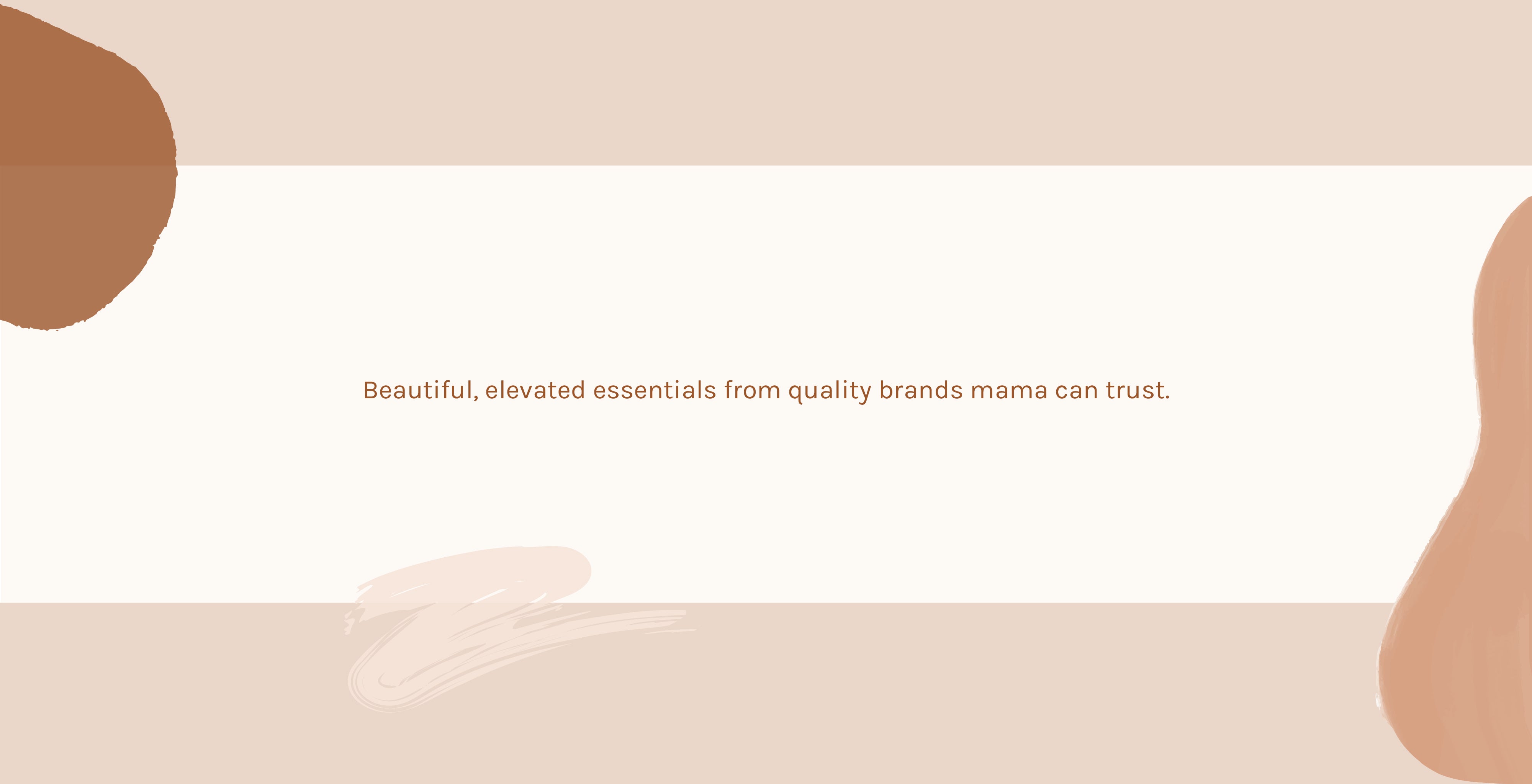 Beautiful, elevated essentials from quality brands mama can trust.